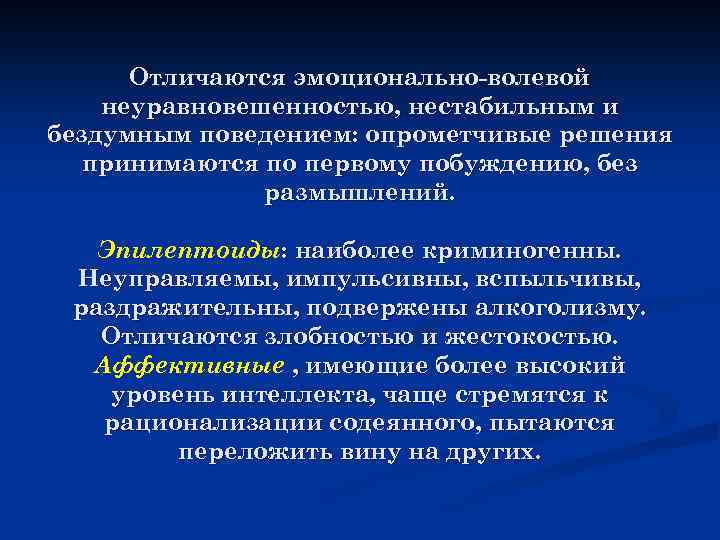 Отличаются эмоционально-волевой неуравновешенностью, нестабильным и бездумным поведением: опрометчивые решения принимаются по первому побуждению, без размышлений.

Эпилептоиды: наиболее криминогенны. Неуправляемы, импульсивны, вспыльчивы, раздражительны, подвержены алкоголизму. Отличаются злобностью и жестокостью. Аффективные , имеющие более высокий уровень интеллекта, чаще стремятся к рационализации содеянного, пытаются переложить вину на других.